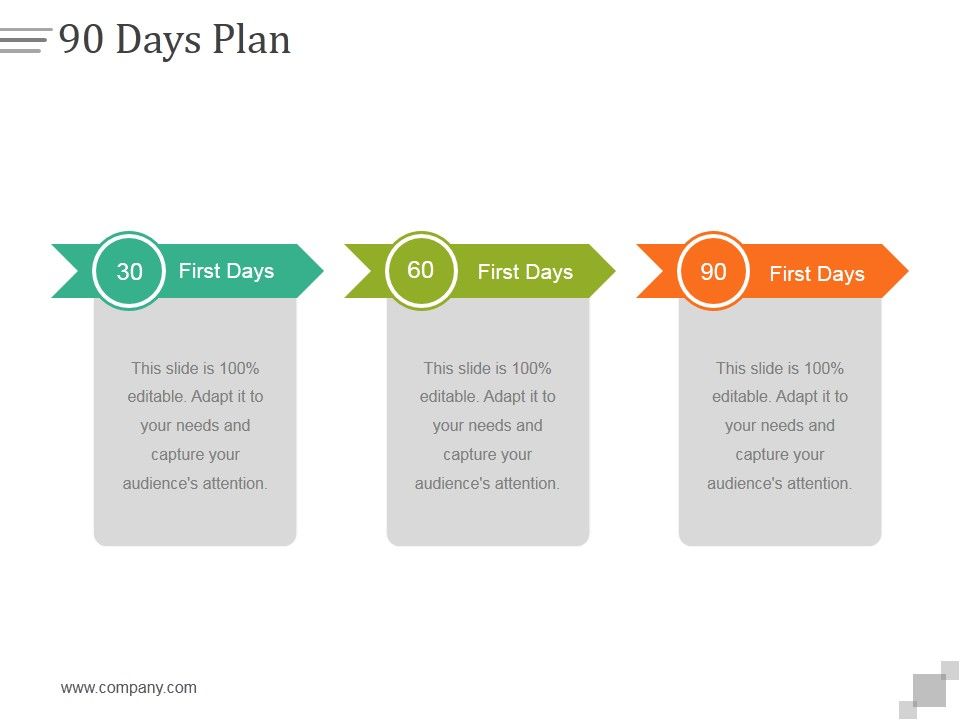 90 Days Plan

30 First Days

This slide is 100% editable. Adapt it to your needs and capture your audience's attention.

60 First Days

This slide is 100% editable. Adapt it to your needs and capture your audience's attention.

90 First Days

This slide is 100% editable. Adapt it to your needs and capture your audience's attention.

www.company.com